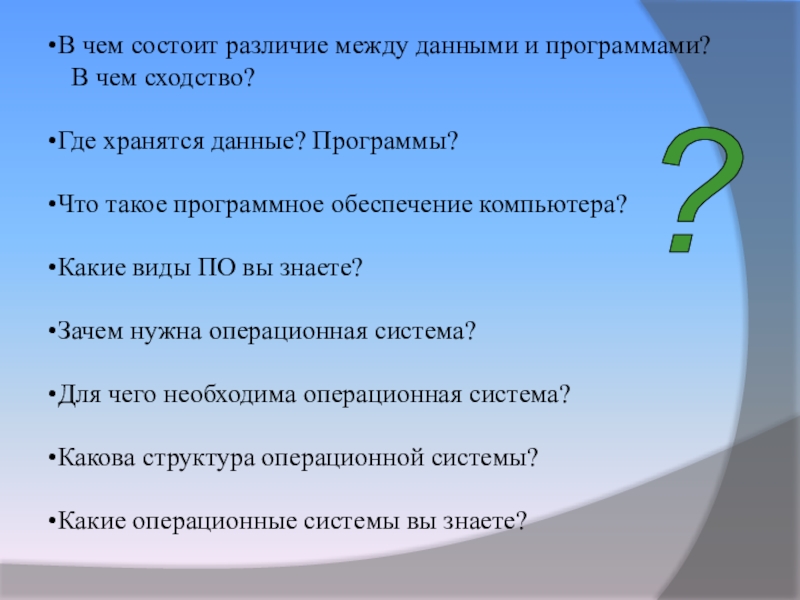 •В чем состоит различие между данными и программами? В чем сходство?

•Где хранятся данные? Программы?

•Что такое программное обеспечение компьютера?

•Какие виды ПО вы знаете?

•Зачем нужна операционная система?

•Для чего необходима операционная система?

•Какова структура операционной системы?

•Какие операционные системы вы знаете?

?